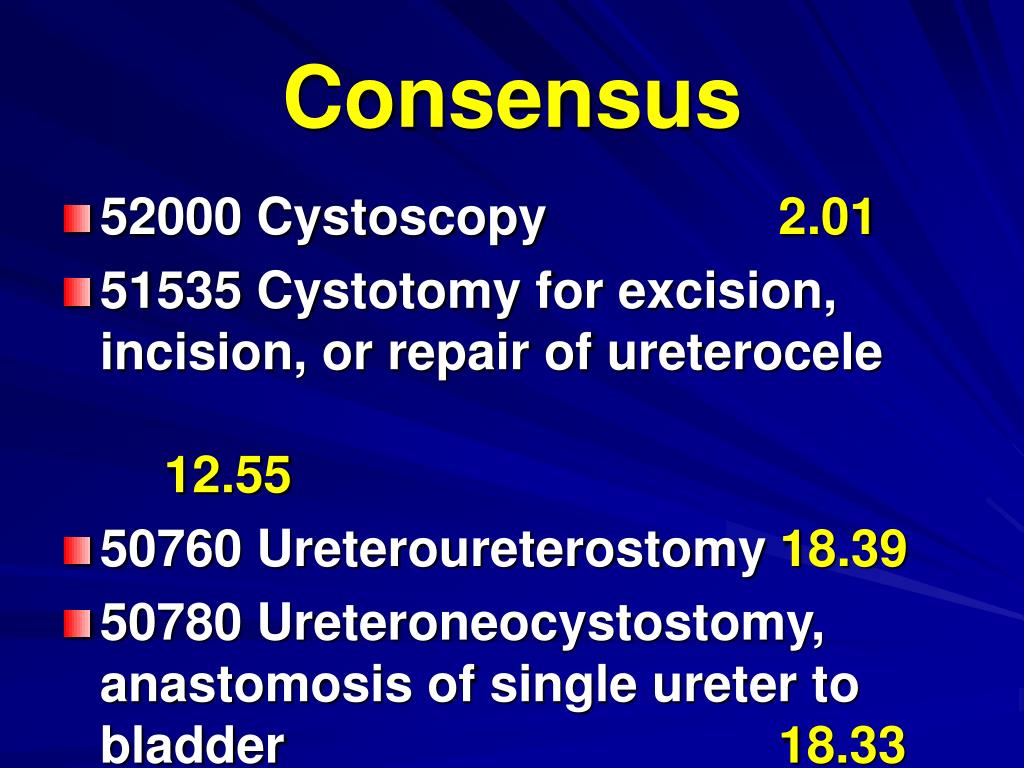 Consensus

52000 Cystoscopy 2.01

51535 Cystotomy for excision, incision, or repair of ureterocele

12.55

50760 Ureteroureterostomy 18.39

50780 Ureteroneocystostomy, anastomosis of single ureter to bladder 18.33